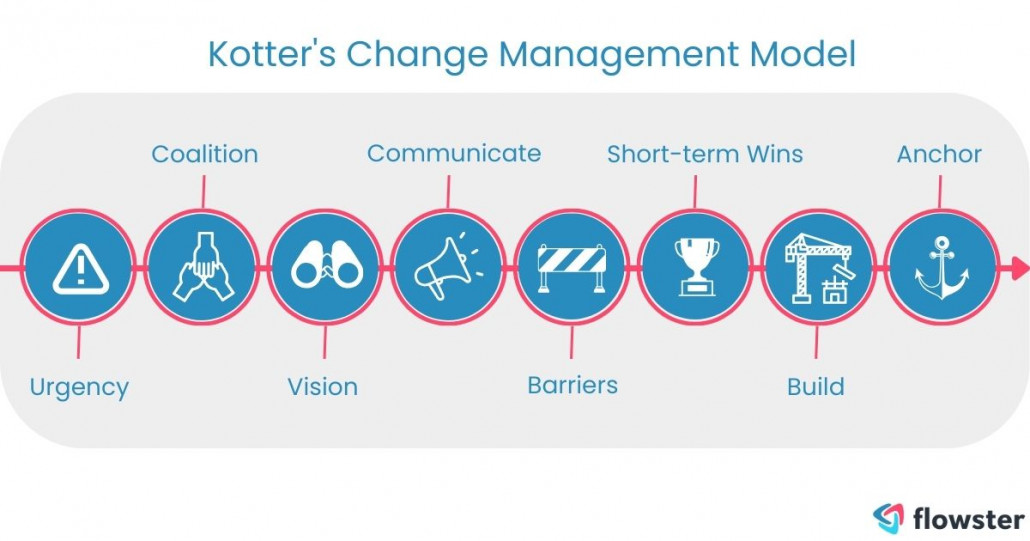 Kotter's Change Management Model

Urgency
Coalition
Vision
Communicate
Barriers
Short-term Wins
Build
Anchor

flowster